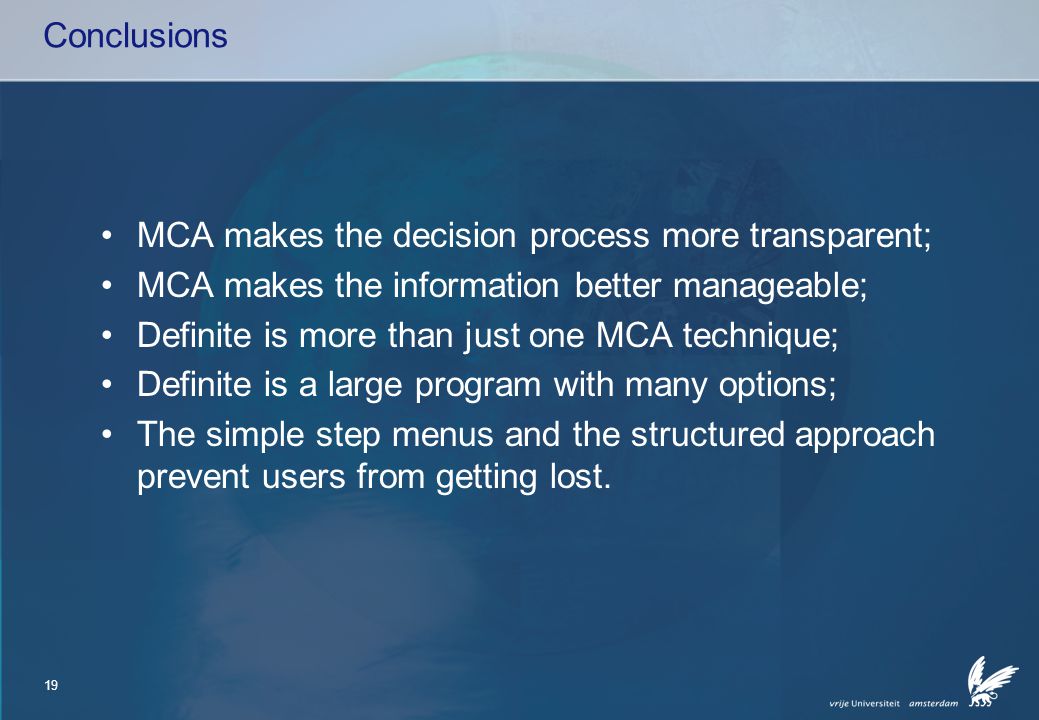 Conclusions

• MCA makes the decision process more transparent;
• MCA makes the information better manageable;
• Definite is more than just one MCA technique;
• Definite is a large program with many options;
• The simple step menus and the structured approach prevent users from getting lost.

19

vrije Universiteit amsterdam